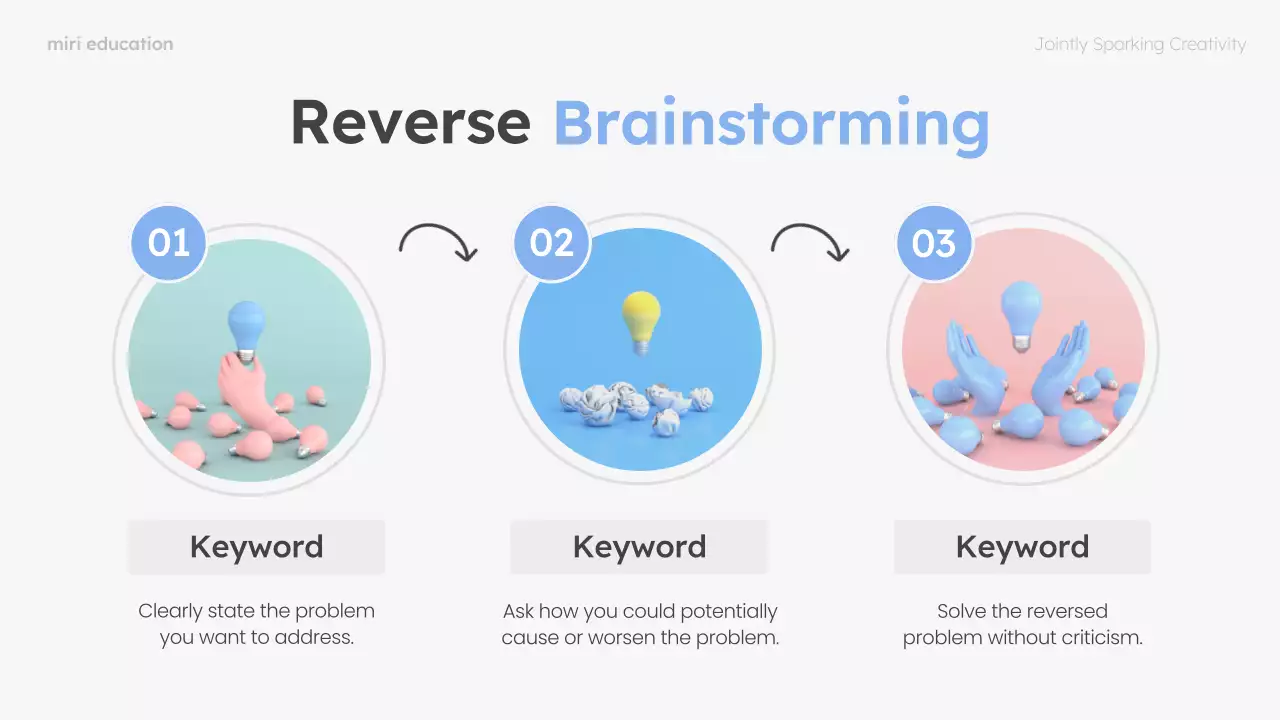 miri education

Jointly Sparking Creativity

Reverse Brainstorming

01

Keyword

Clearly state the problem you want to address.

02

Keyword

Ask how you could potentially cause or worsen the problem.

03

Keyword

Solve the reversed problem without criticism.